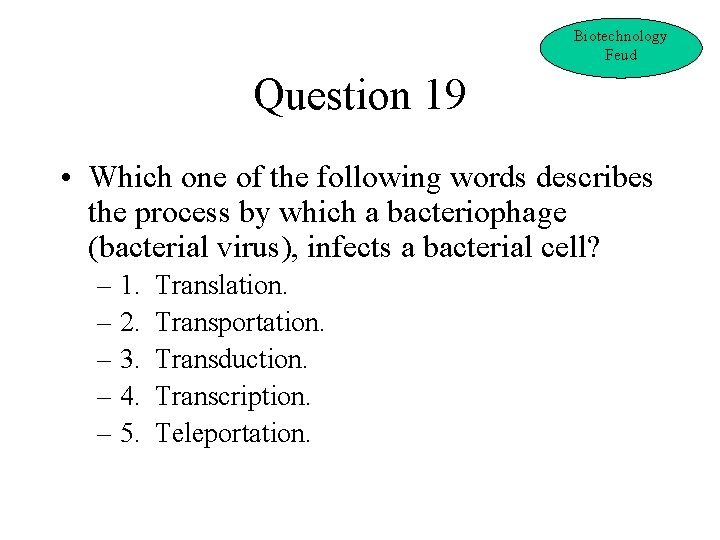 Biotechnology Feud

Question 19

• Which one of the following words describes the process by which a bacteriophage (bacterial virus), infects a bacterial cell?
– 1. Translation.
– 2. Transportation.
– 3. Transduction.
– 4. Transcription.
– 5. Teleportation.